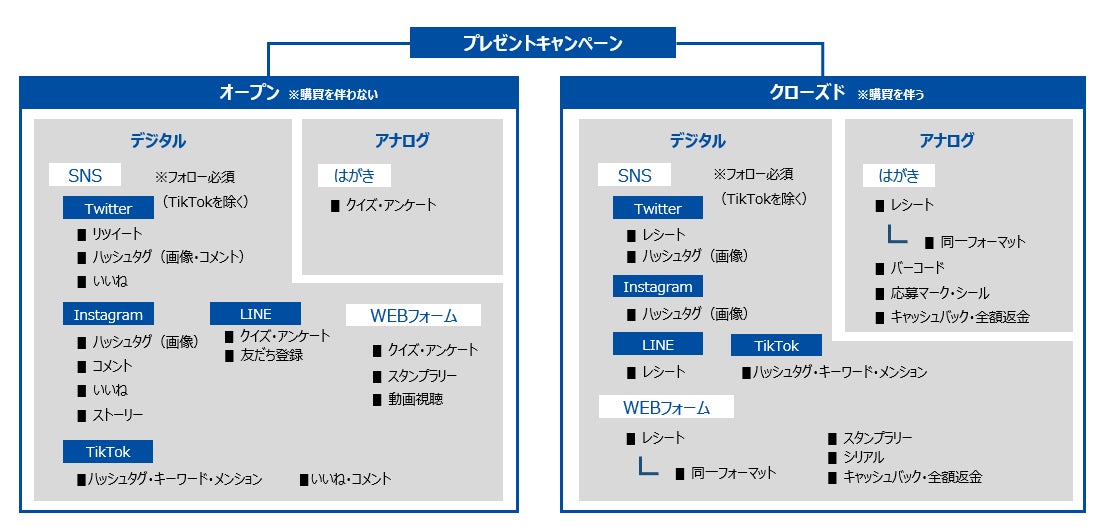 プレゼントキャンペーン

オープン ※購買を伴わない

デジタル

SNS ※フォロー必須（TikTokを除く）

Twitter
■ リツイート
■ ハッシュタグ（画像・コメント）
■ いいね

Instagram
■ ハッシュタグ（画像）
■ コメント
■ いいね
■ ストーリー

LINE
■ クイズ・アンケート
■ 友だち登録

WEBフォーム
■ クイズ・アンケート
■ スタンプラリー
■ 動画視聴

TikTok
■ハッシュタグ・キーワード・メンション
■いいね・コメント

アナログ

はがき
■ クイズ・アンケート

クローズド ※購買を伴う

デジタル

SNS ※フォロー必須（TikTokを除く）

Twitter
■ レシート
■ ハッシュタグ（画像）

Instagram
■ ハッシュタグ（画像）

LINE
■ レシート

TikTok
■ハッシュタグ・キーワード・メンション

WEBフォーム
■ レシート
■ 同一フォーマット
■ スタンプラリー
■ シリアル
■ キャッシュバック・全額返金

アナログ

はがき
■ レシート
■ 同一フォーマット
■ バーコード
■ 応募マーク・シール
■ キャッシュバック・全額返金